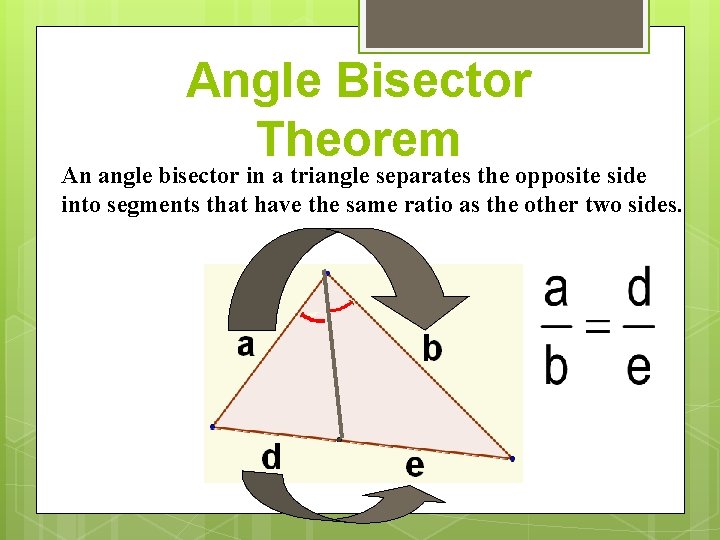 Angle Bisector Theorem

An angle bisector in a triangle separates the opposite side into segments that have the same ratio as the other two sides.

a

b

d

e

$\frac{a}{b} = \frac{d}{e}$